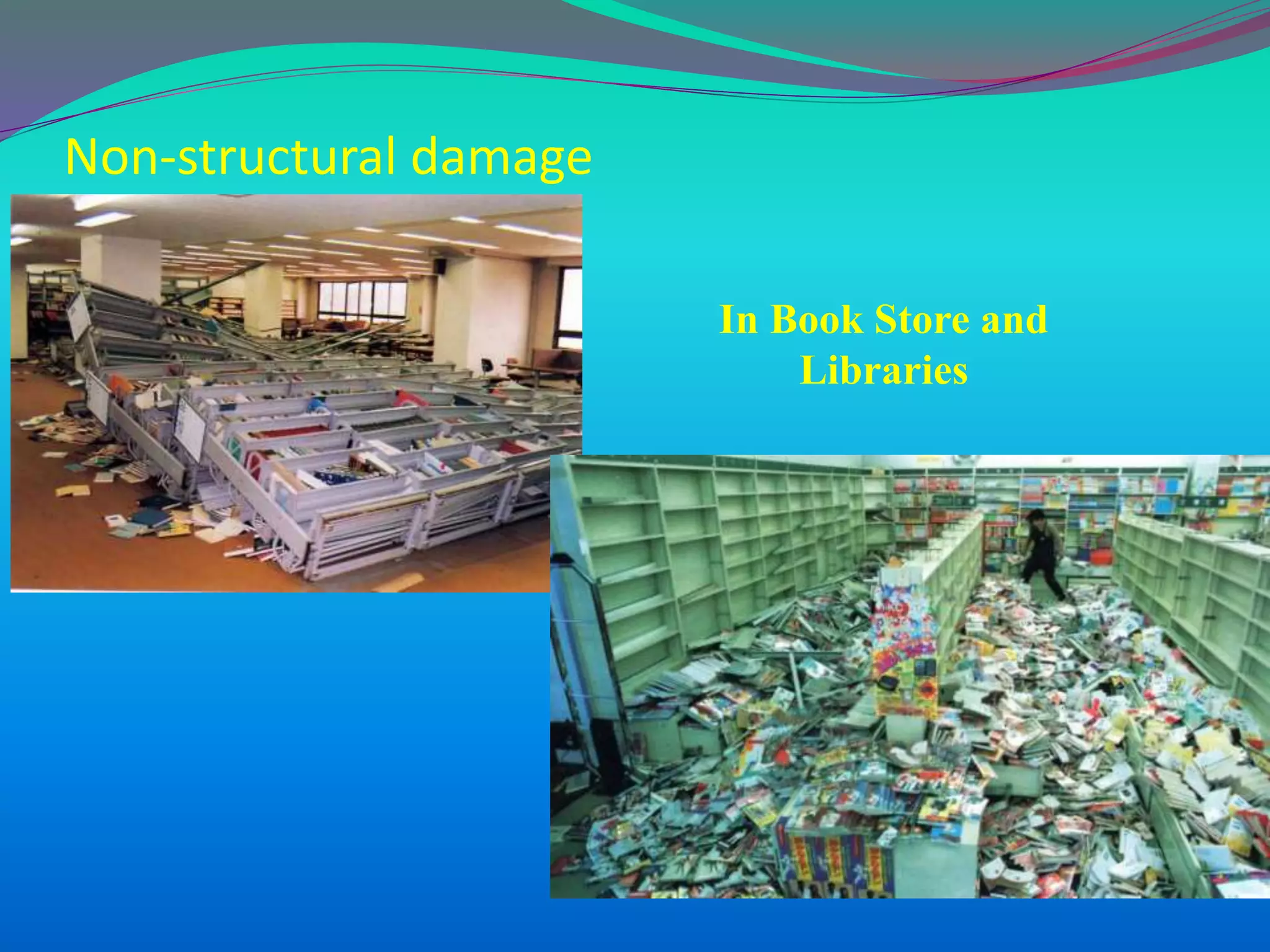 Non-structural damage

In Book Store and Libraries